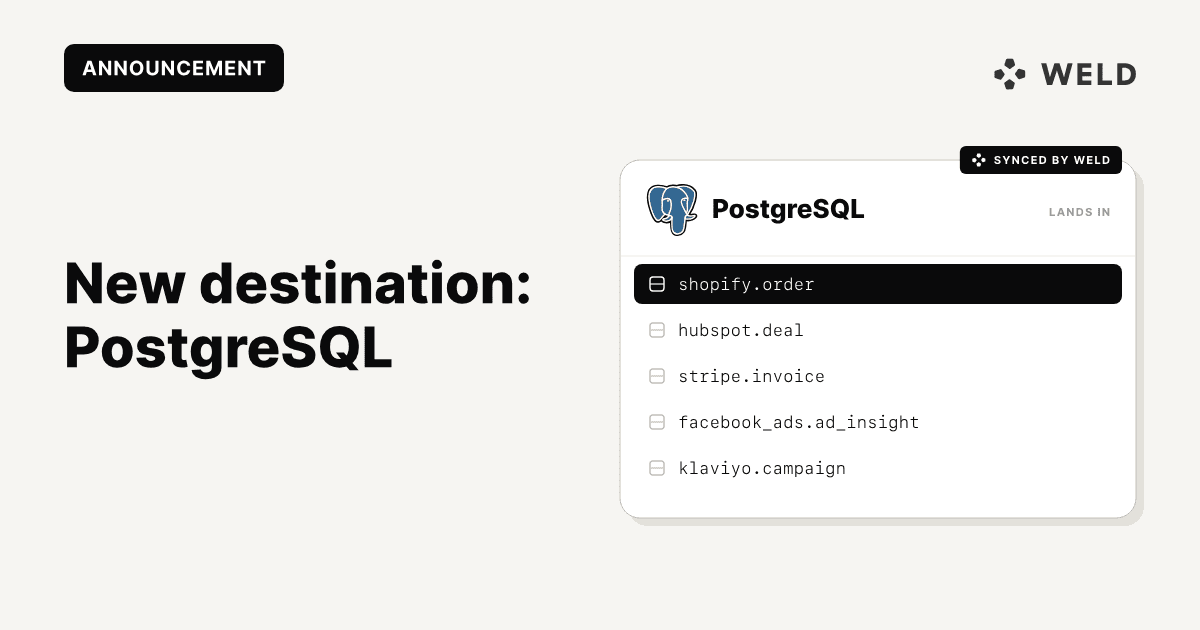 ANNOUNCEMENT

WELD

New destination: PostgreSQL

SYNCED BY WELD

PostgreSQL

LANDS IN

shopify.order

hubspot.deal

stripe.invoice

facebook_ads.ad_insight

klaviyo.campaign